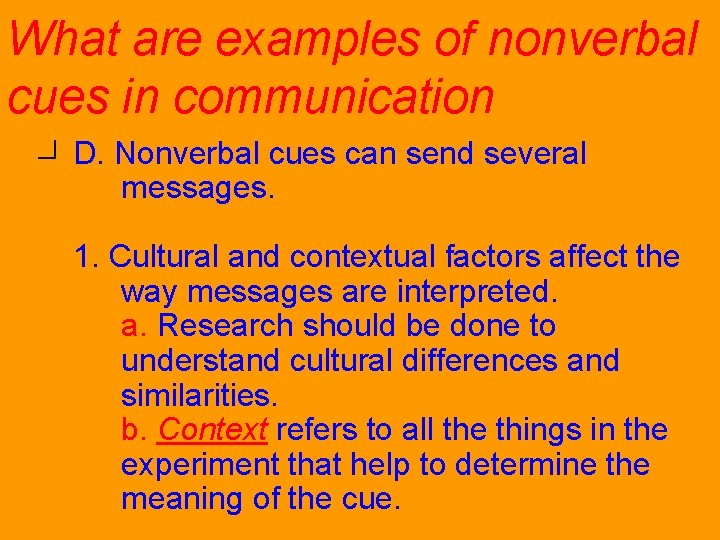 What are examples of nonverbal cues in communication

D. Nonverbal cues can send several messages.

1. Cultural and contextual factors affect the way messages are interpreted.
a. Research should be done to understand cultural differences and similarities.
b. Context refers to all the things in the experiment that help to determine the meaning of the cue.